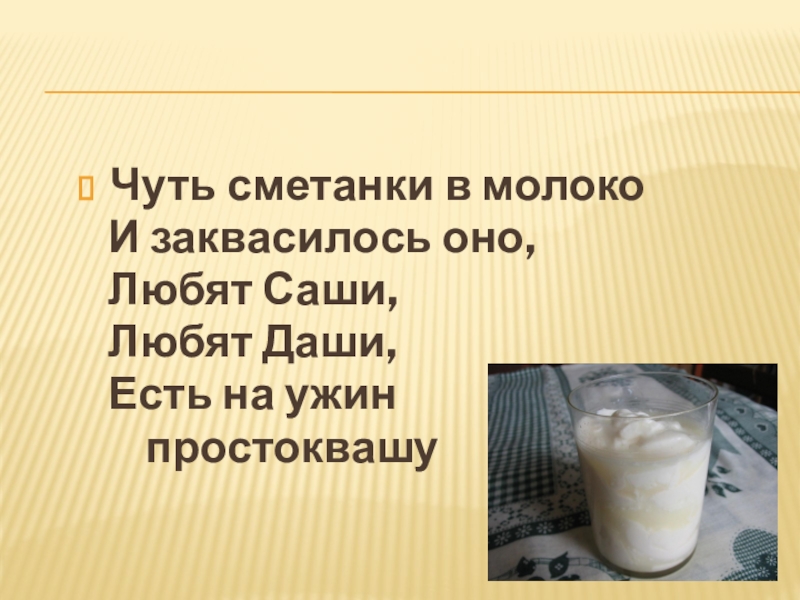 Чуть сметанки в молоко
И заквасилось оно,
Любят Саши,
Любят Даши,
Есть на ужин
простоквашу